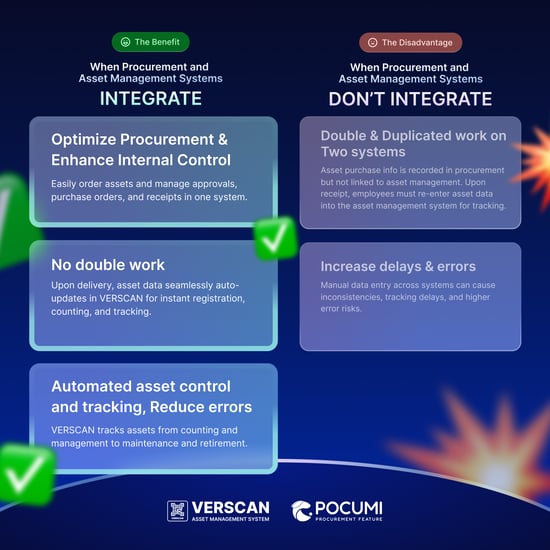 The Benefit

When Procurement and Asset Management Systems

INTEGRATE

Optimize Procurement & Enhance Internal Control

Easily order assets and manage approvals, purchase orders, and receipts in one system.

No double work

Upon delivery, asset data seamlessly auto-updates in VERSCAN for instant registration, counting, and tracking.

Automated asset control and tracking, Reduce errors

VERSCAN tracks assets from counting and management to maintenance and retirement.

The Disadvantage

When Procurement and Asset Management Systems

DON'T INTEGRATE

Double & Duplicated work on Two systems

Asset purchase info is recorded in procurement but not linked to asset management. Upon receipt, employees must re-enter asset data into the asset management system for tracking.

Increase delays & errors

Manual data entry across systems can cause inconsistencies, tracking delays, and higher error risks.

VERSCAN
ASSET MANAGEMENT SYSTEM

POCUMI
PROCUREMENT FEATURE